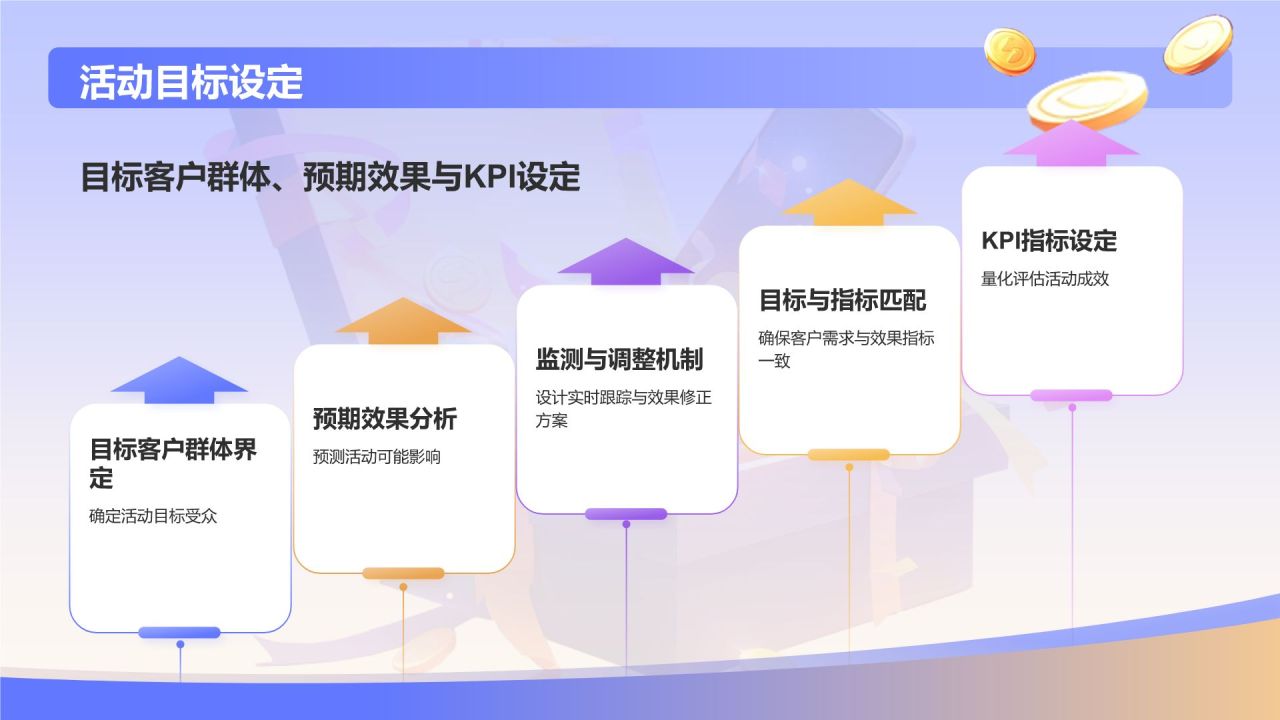 活动目标设定

目标客户群体、预期效果与KPI设定

目标客户群体界定

确定活动目标受众

预期效果分析

预测活动可能影响

监测与调整机制

设计实时跟踪与效果修正方案

目标与指标匹配

确保客户需求与效果指标一致

KPI指标设定

量化评估活动成效